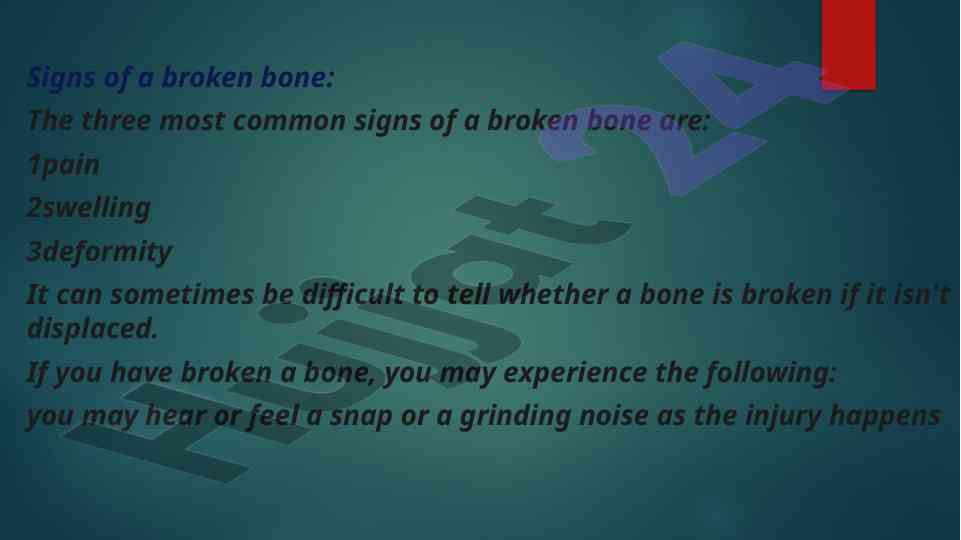 Signs of a broken bone:

The three most common signs of a broken bone are:

1pain

2swelling

3deformity

It can sometimes be difficult to tell whether a bone is broken if it isn't displaced.

If you have broken a bone, you may experience the following:

you may hear or feel a snap or a grinding noise as the injury happens

Hujjat 24